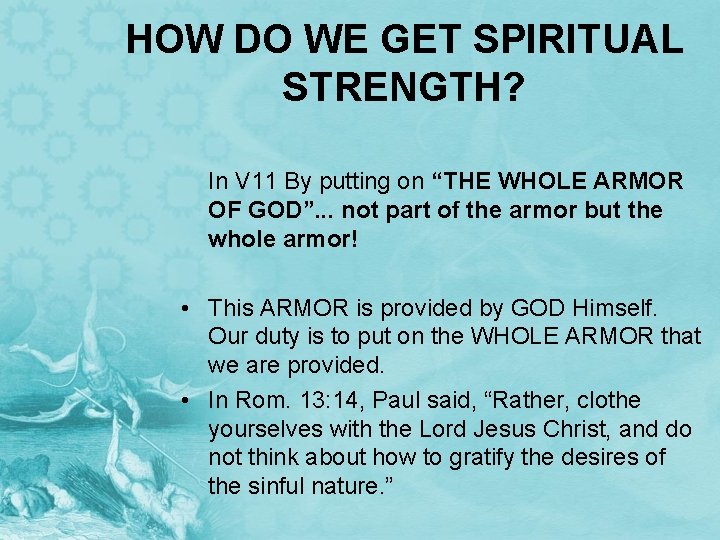 HOW DO WE GET SPIRITUAL STRENGTH?

In V11 By putting on “THE WHOLE ARMOR OF GOD”... not part of the armor but the whole armor!

• This ARMOR is provided by GOD Himself. Our duty is to put on the WHOLE ARMOR that we are provided.
• In Rom. 13:14, Paul said, “Rather, clothe yourselves with the Lord Jesus Christ, and do not think about how to gratify the desires of the sinful nature.”